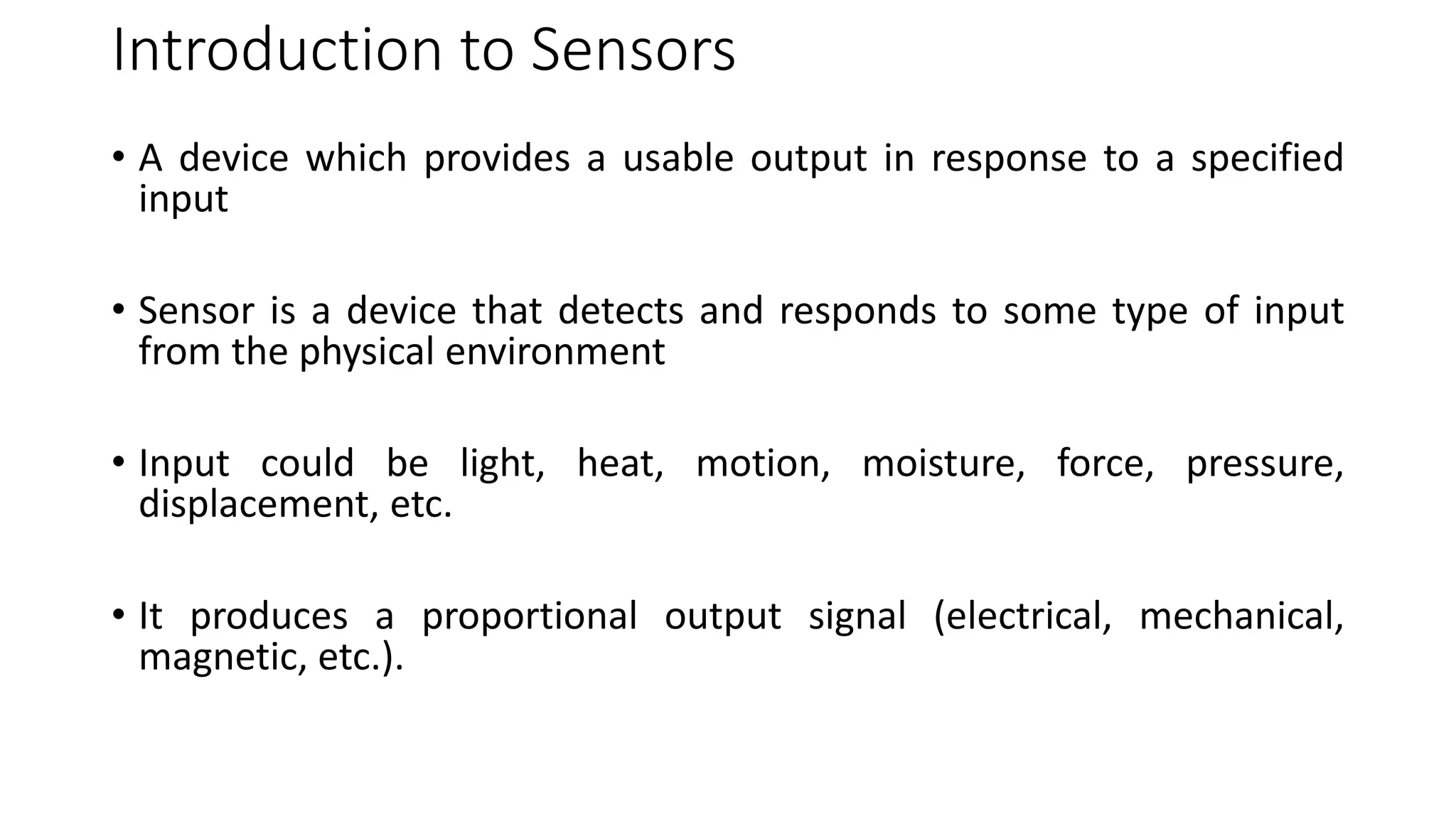 Introduction to Sensors

• A device which provides a usable output in response to a specified input

• Sensor is a device that detects and responds to some type of input from the physical environment

• Input could be light, heat, motion, moisture, force, pressure, displacement, etc.

• It produces a proportional output signal (electrical, mechanical, magnetic, etc.).